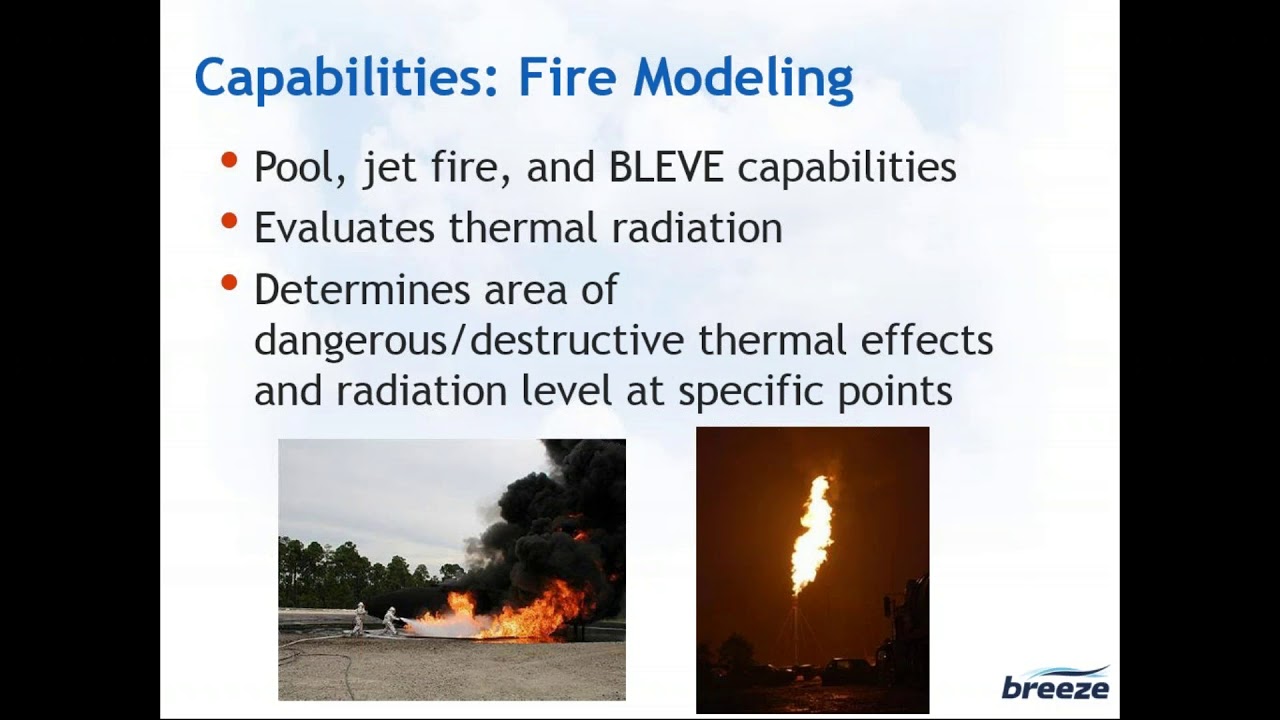 Capabilities: Fire Modeling

• Pool, jet fire, and BLEVE capabilities
• Evaluates thermal radiation
• Determines area of dangerous/destructive thermal effects and radiation level at specific points

breeze